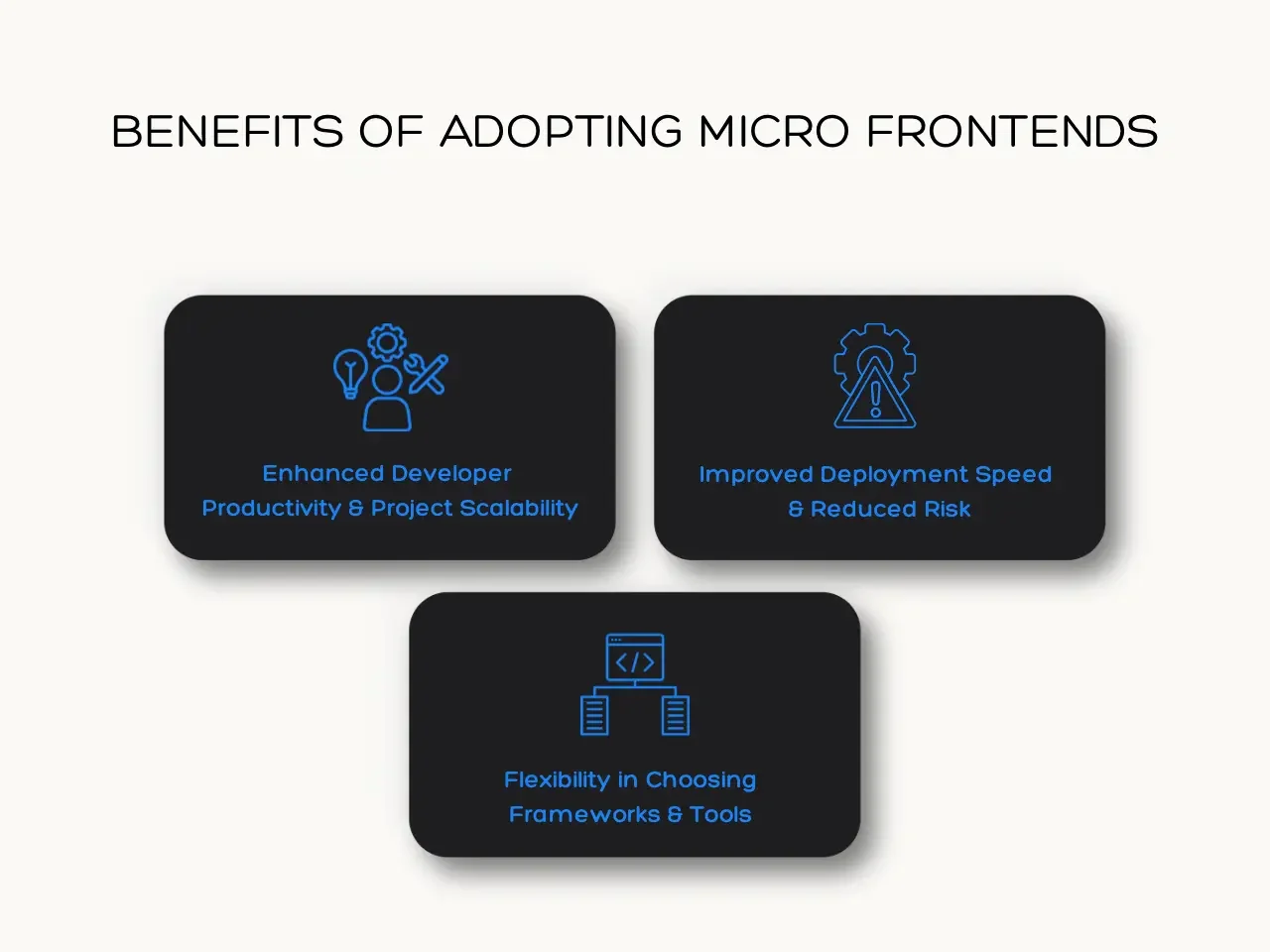 BENEFITS OF ADOPTING MICRO FRONTENDS

Enhanced Developer Productivity & Project Scalability

Improved Deployment Speed & Reduced Risk

Flexibility in Choosing Frameworks & Tools